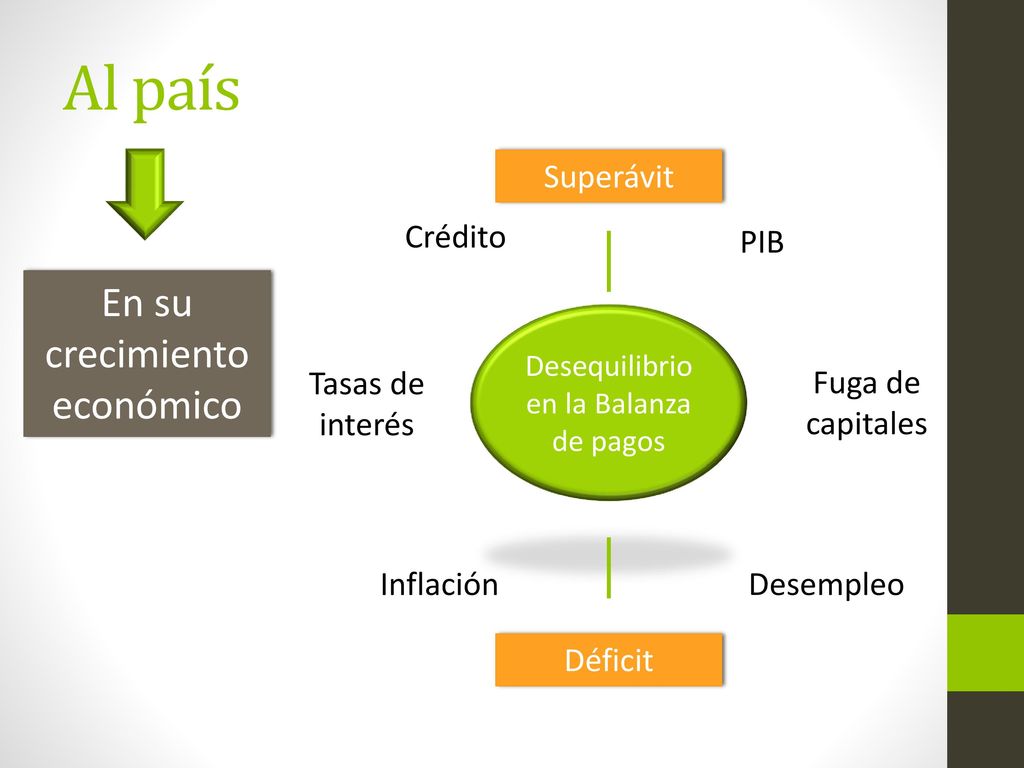 Al país

En su crecimiento económico

Superávit

Crédito

PIB

Tasas de interés

Desequilibrio en la Balanza de pagos

Fuga de capitales

Inflación

Desempleo

Déficit